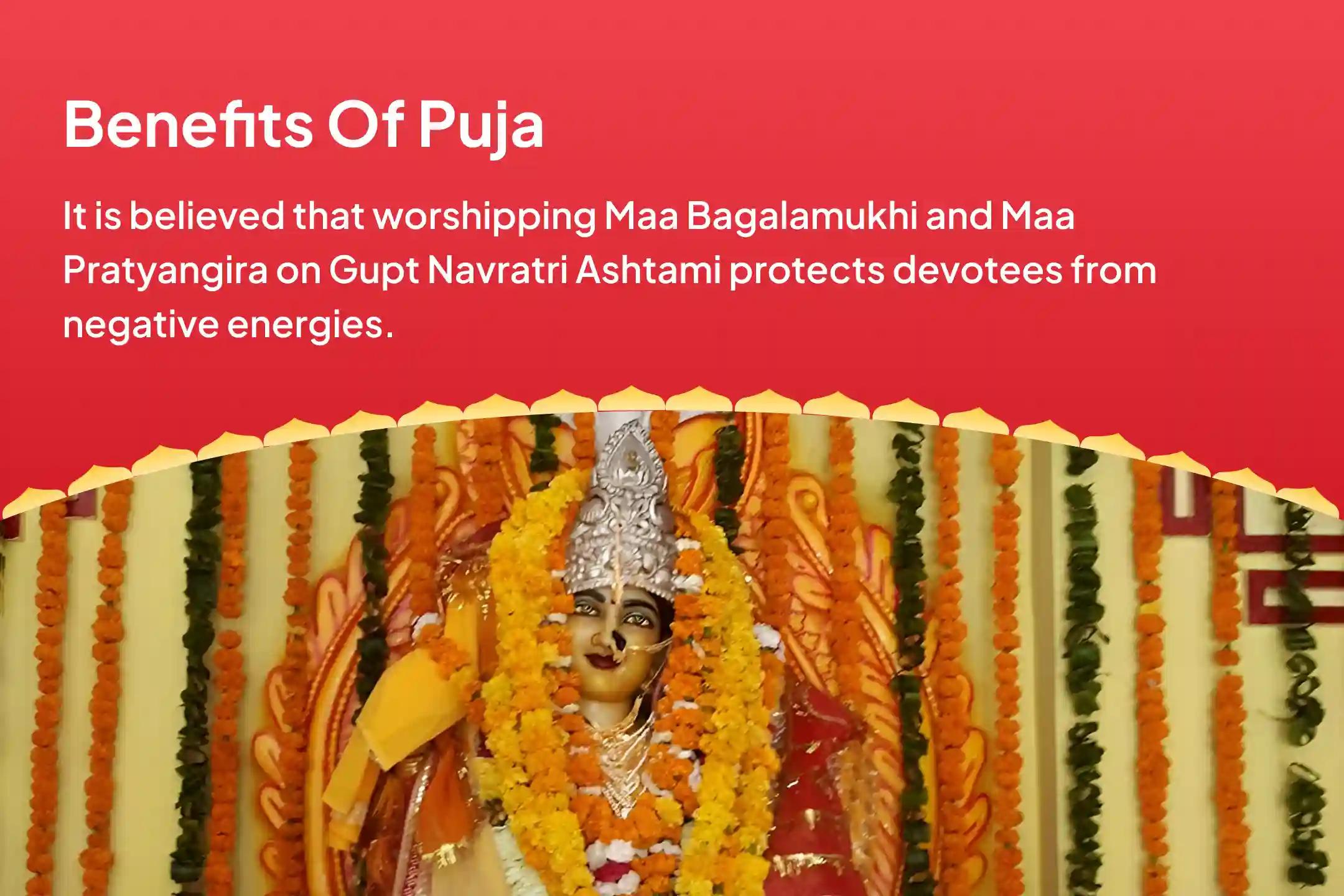 Benefits Of Puja

It is believed that worshipping Maa Bagalamukhi and Maa Pratyangira on Gupt Navratri Ashtami protects devotees from negative energies.